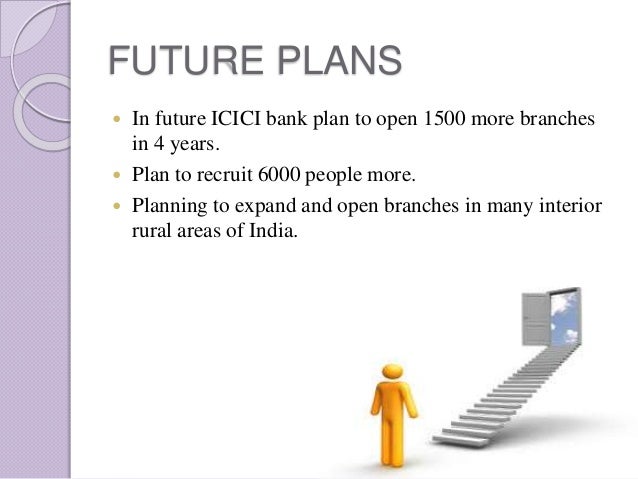 FUTURE PLANS

- In future ICICI bank plan to open 1500 more branches in 4 years.
- Plan to recruit 6000 people more.
- Planning to expand and open branches in many interior rural areas of India.